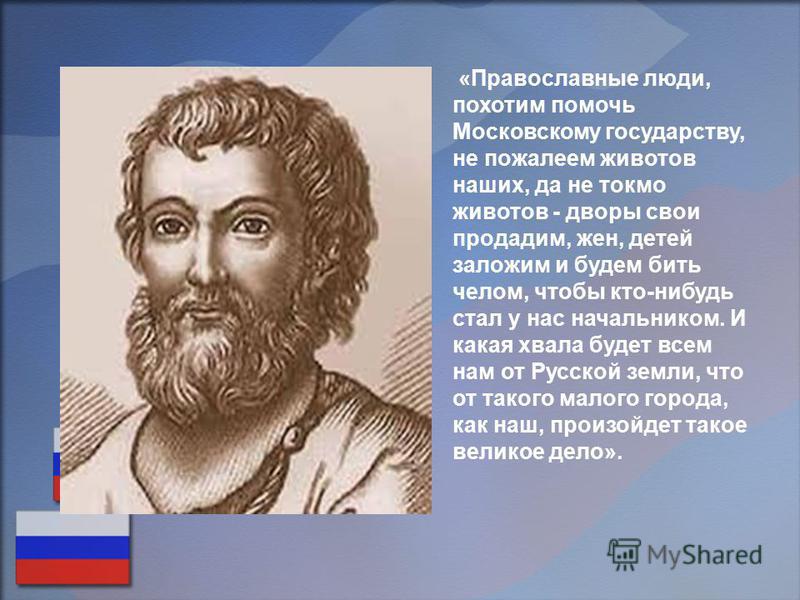 «Православные люди, похотим помочь Московскому государству, не пожалеем животов наших, да не токмо животов - дворы свои продадим, жен, детей заложим и будем бить челом, чтобы кто-нибудь стал у нас начальником. И какая хвала будет всем нам от Русской земли, что от такого малого города, как наш, произойдет такое великое дело».

MyShared